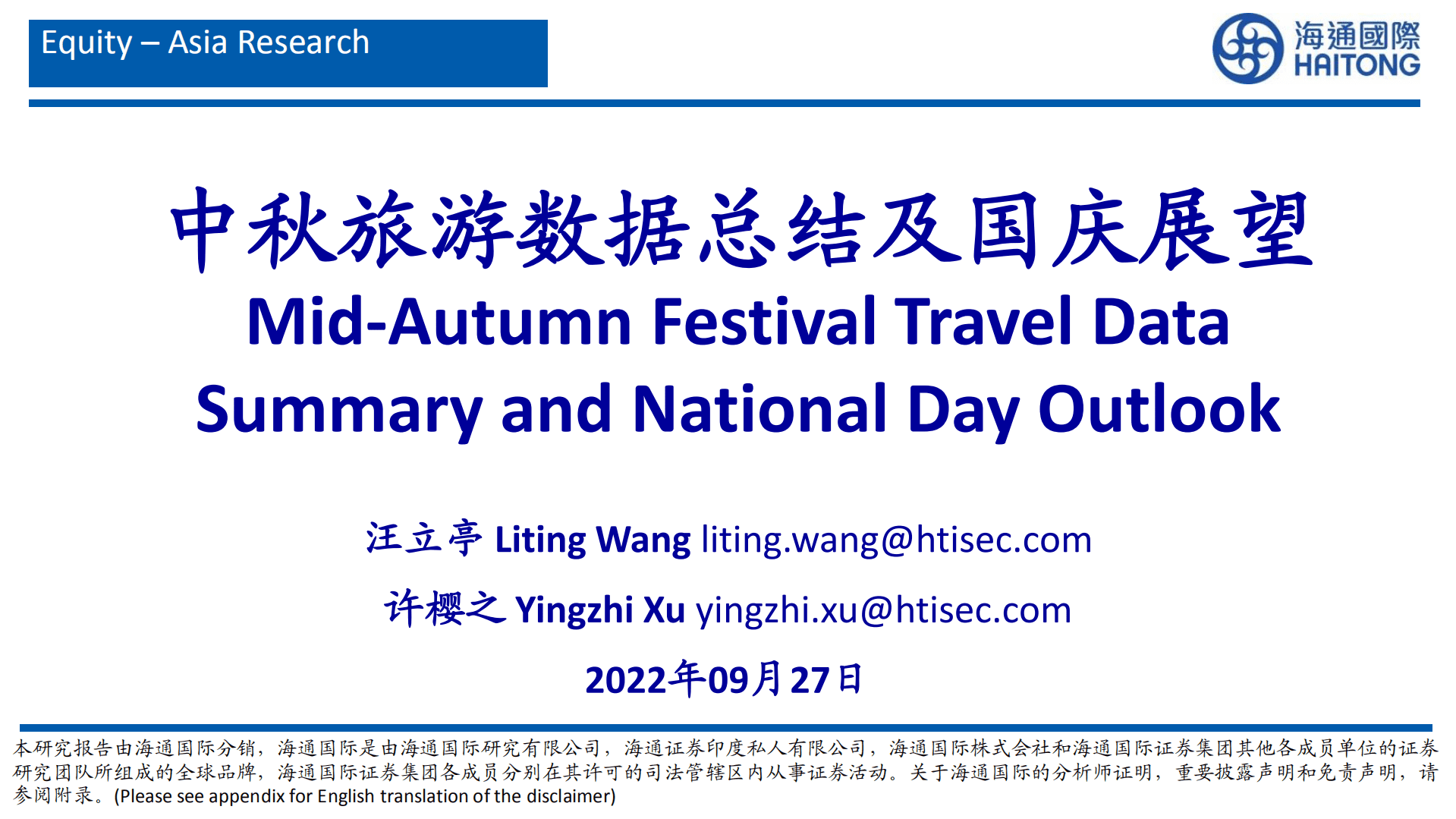 Equity – Asia Research

海通國際
HAITONG

中秋旅游数据总结及国庆展望
Mid-Autumn Festival Travel Data Summary and National Day Outlook

汪立亭 Liting Wang liting.wang@htisec.com

许樱之 Yingzhi Xu yingzhi.xu@htisec.com

2022年09月27日

本研究报告由海通国际分销，海通国际是由海通国际研究有限公司，海通证券印度私人有限公司，海通国际株式会社和海通国际证券集团其他各成员单位的证券研究团队所组成的全球品牌，海通国际证券集团各成员分别在其许可的司法管辖区内从事证券活动。关于海通国际的分析师证明，重要披露声明和免责声明，请参阅附录。(Please see appendix for English translation of the disclaimer)